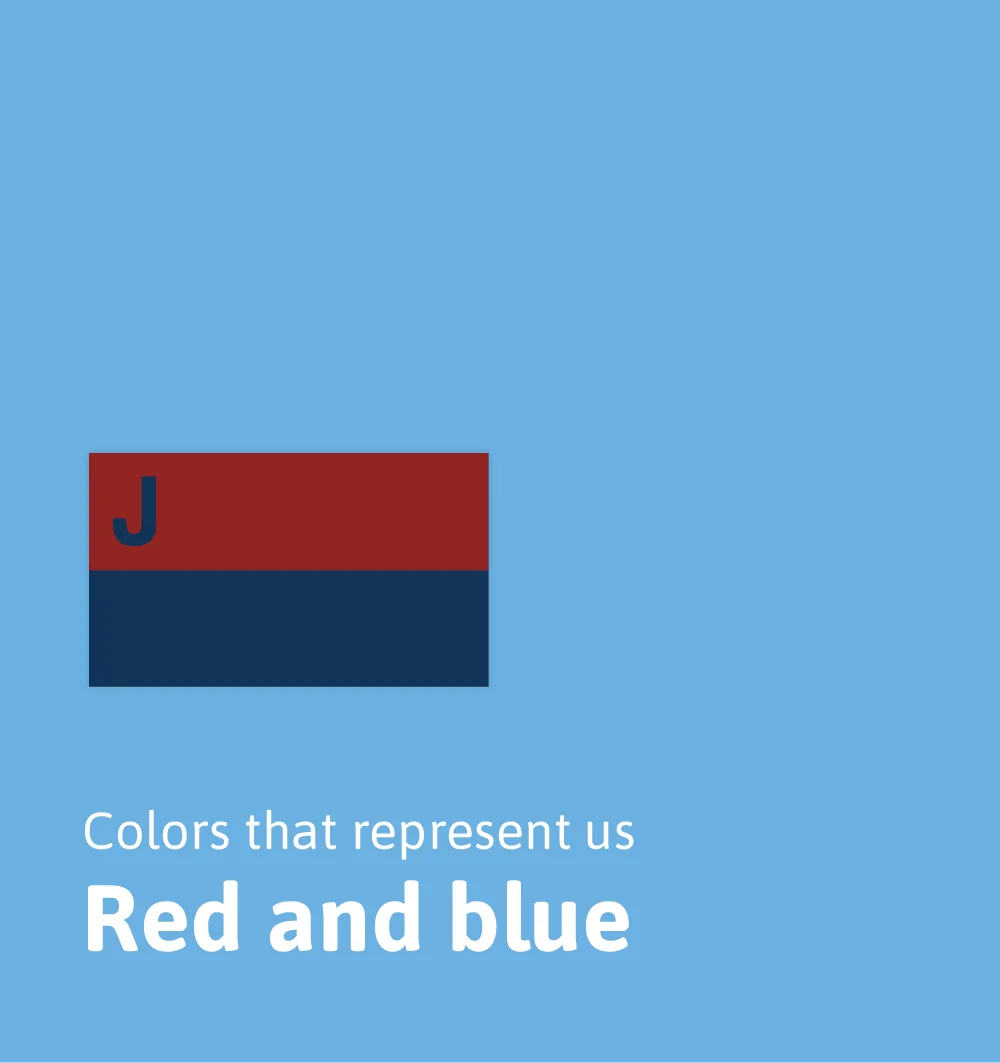 J

Colors that represent us
Red and blue